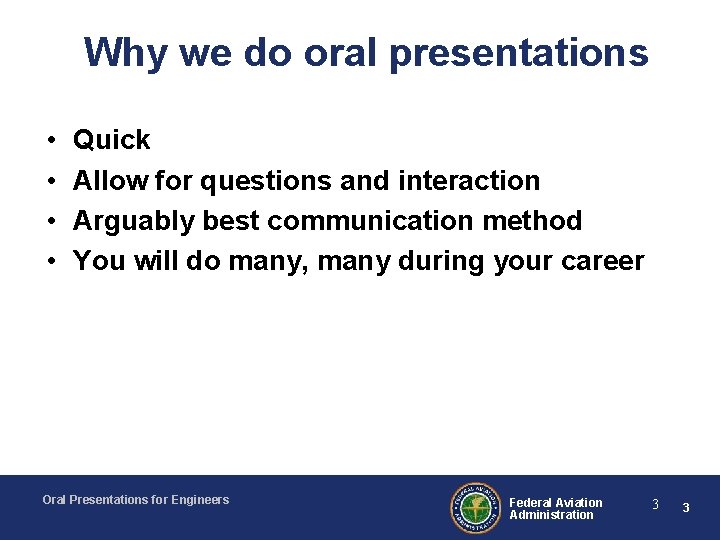 Why we do oral presentations

• Quick
• Allow for questions and interaction
• Arguably best communication method
• You will do many, many during your career

Oral Presentations for Engineers

FEDERAL AVIATION ADMINISTRATION

Federal Aviation Administration

3

3